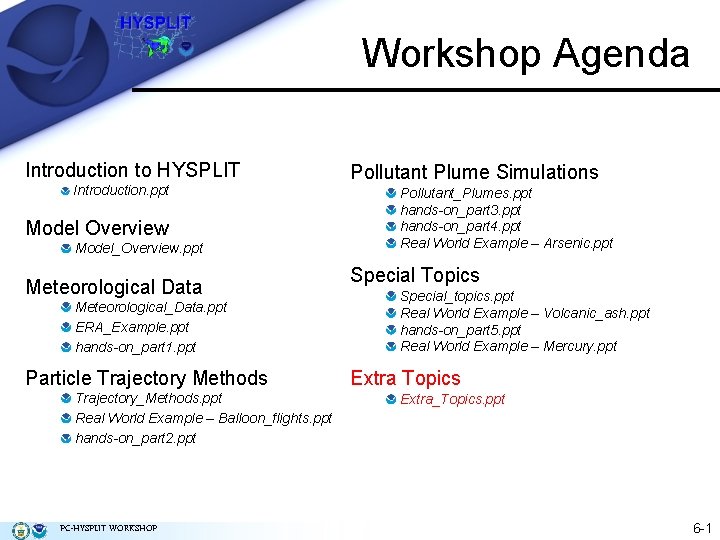 HYSPLIT

Workshop Agenda

Introduction to HYSPLIT
Introduction.ppt

Model Overview
Model_Overview.ppt

Meteorological Data
Meteorological_Data.ppt
ERA_Example.ppt
hands-on_part1.ppt

Particle Trajectory Methods
Trajectory_Methods.ppt
Real World Example – Balloon_flights.ppt
hands-on_part2.ppt

Pollutant Plume Simulations
Pollutant_Plumes.ppt
hands-on_part3.ppt
hands-on_part4.ppt
Real World Example – Arsenic.ppt

Special Topics
Special_topics.ppt
Real World Example – Volcanic_ash.ppt
hands-on_part5.ppt
Real World Example – Mercury.ppt

Extra Topics
Extra_Topics.ppt

PC-HYSPLIT WORKSHOP

6-1